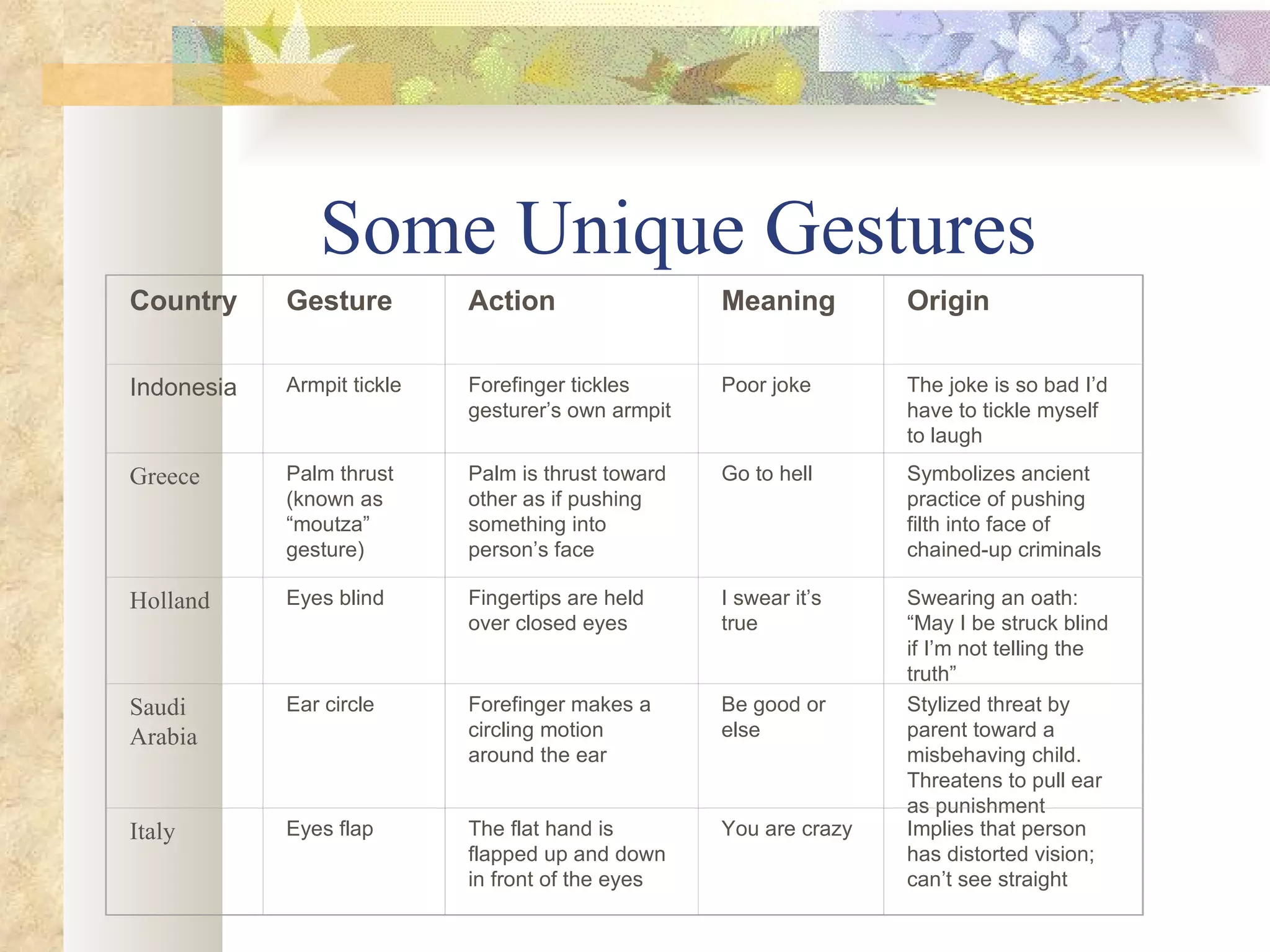 Some Unique Gestures

| Country | Gesture | Action | Meaning | Origin |
|---|---|---|---|---|
| Indonesia | Armpit tickle | Forefinger tickles gesturer’s own armpit | Poor joke | The joke is so bad I’d have to tickle myself to laugh |
| Greece | Palm thrust (known as “moutza” gesture) | Palm is thrust toward other as if pushing something into person’s face | Go to hell | Symbolizes ancient practice of pushing filth into face of chained-up criminals |
| Holland | Eyes blind | Fingertips are held over closed eyes | I swear it’s true | Swearing an oath: “May I be struck blind if I’m not telling the truth” |
| Saudi Arabia | Ear circle | Forefinger makes a circling motion around the ear | Be good or else | Stylized threat by parent toward a misbehaving child. Threatens to pull ear as punishment |
| Italy | Eyes flap | The flat hand is flapped up and down in front of the eyes | You are crazy | Implies that person has distorted vision; can’t see straight |